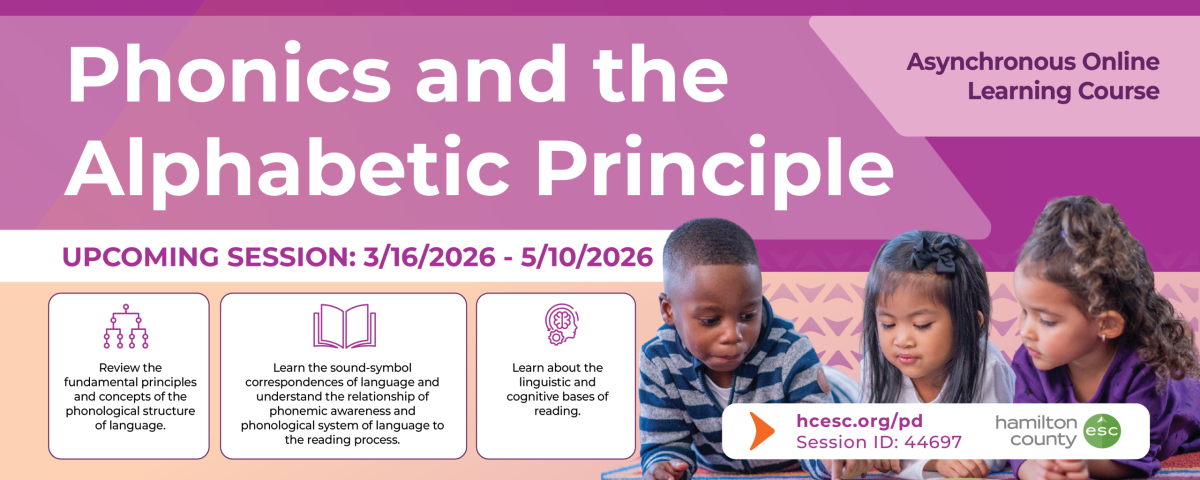 Phonics and the Alphabetic Principle

Asynchronous Online Learning Course

UPCOMING SESSION: 3/16/2026 - 5/10/2026

Review the fundamental principles and concepts of the phonological structure of language.

Learn the sound-symbol correspondences of language and understand the relationship of phonemic awareness and phonological system of language to the reading process.

Learn about the linguistic and cognitive bases of reading.

hcesc.org/pd
Session ID: 44697

hamilton county esc